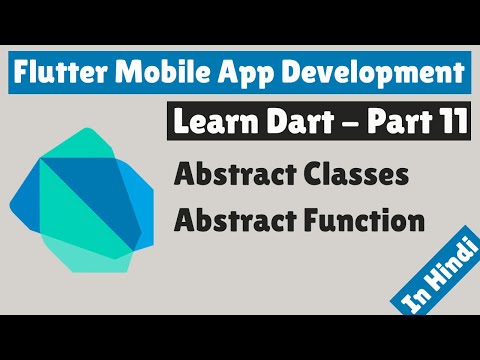 Flutter Mobile App Development

Learn Dart – Part 11

Abstract Classes

Abstract Function

In Hindi